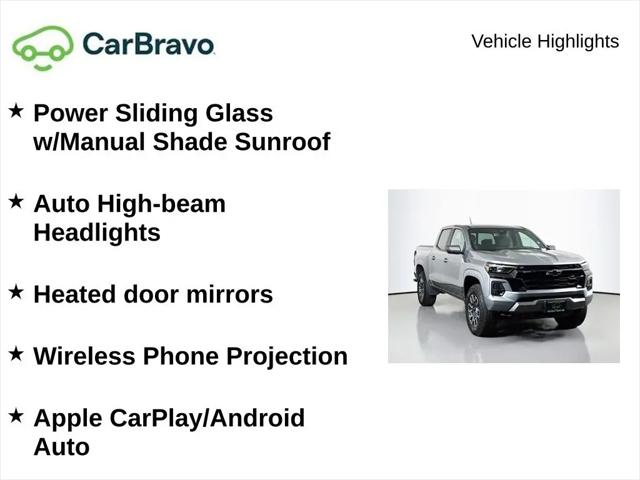 CarBravo

Vehicle Highlights

★ Power Sliding Glass w/Manual Shade Sunroof

★ Auto High-beam Headlights

★ Heated door mirrors

★ Wireless Phone Projection

★ Apple CarPlay/Android Auto